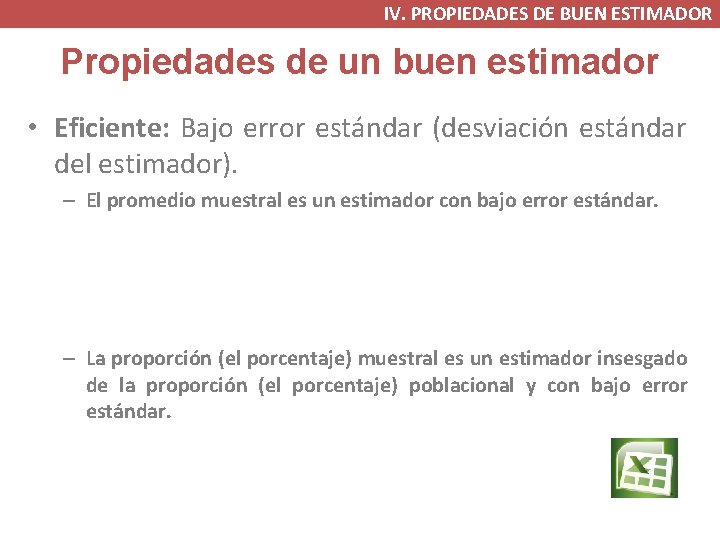 IV. PROPIEDADES DE BUEN ESTIMADOR

Propiedades de un buen estimador

• Eficiente: Bajo error estándar (desviación estándar del estimador).

– El promedio muestral es un estimador con bajo error estándar.

– La proporción (el porcentaje) muestral es un estimador insesgado de la proporción (el porcentaje) poblacional y con bajo error estándar.